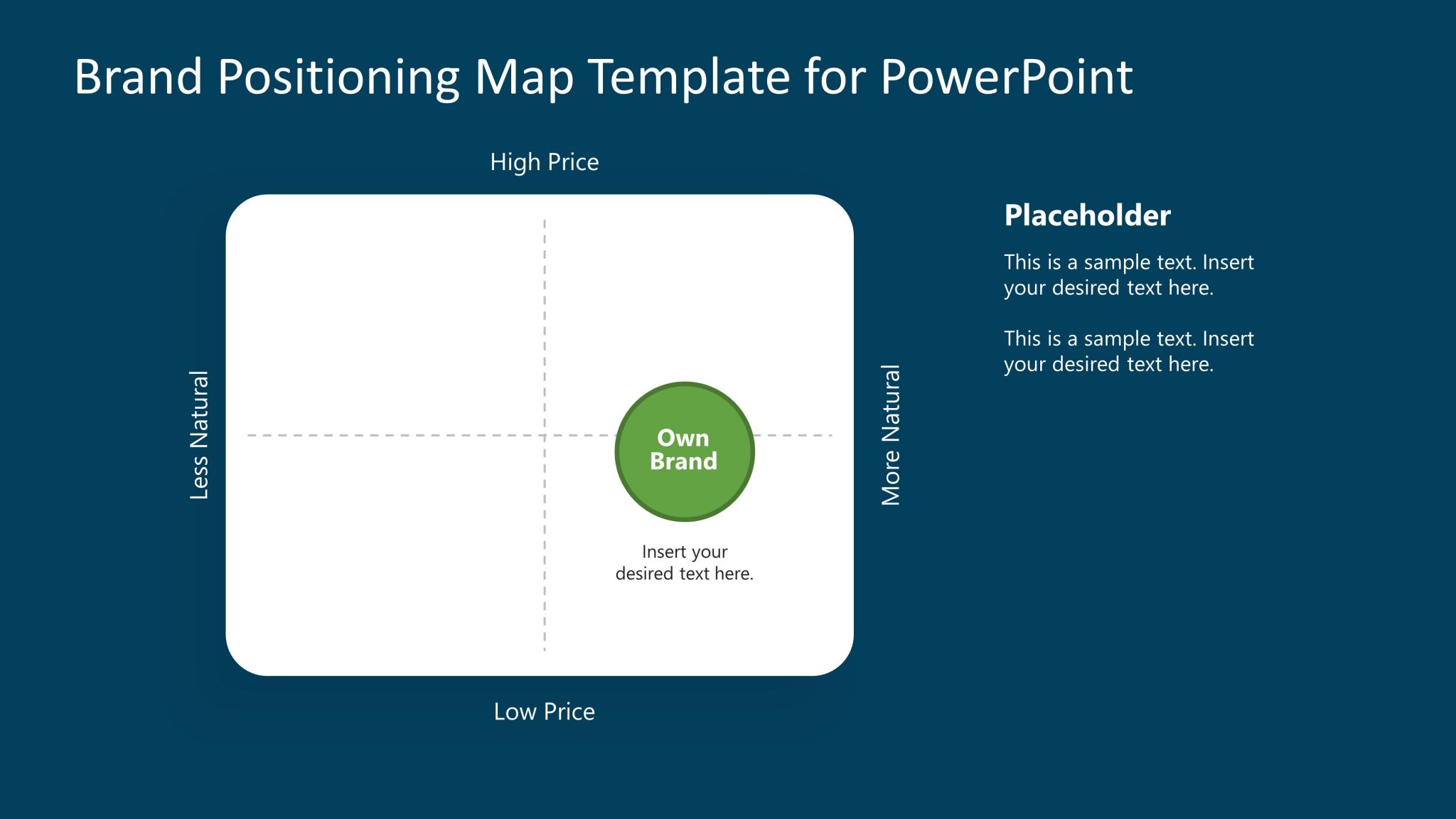 Brand Positioning Map Template for PowerPoint

High Price

Less Natural

Own Brand

Insert your desired text here.

More Natural

Low Price

Placeholder

This is a sample text. Insert your desired text here.

This is a sample text. Insert your desired text here.